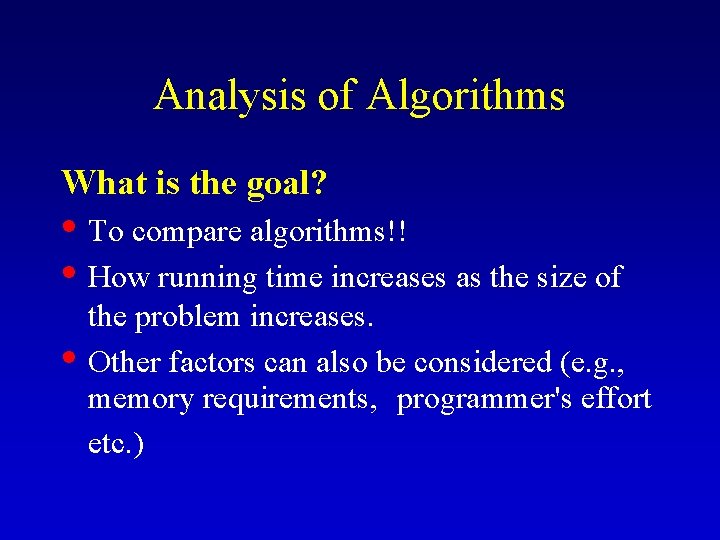 Analysis of Algorithms

What is the goal?

• To compare algorithms!!
• How running time increases as the size of the problem increases.
• Other factors can also be considered (e.g., memory requirements, programmer's effort etc.)